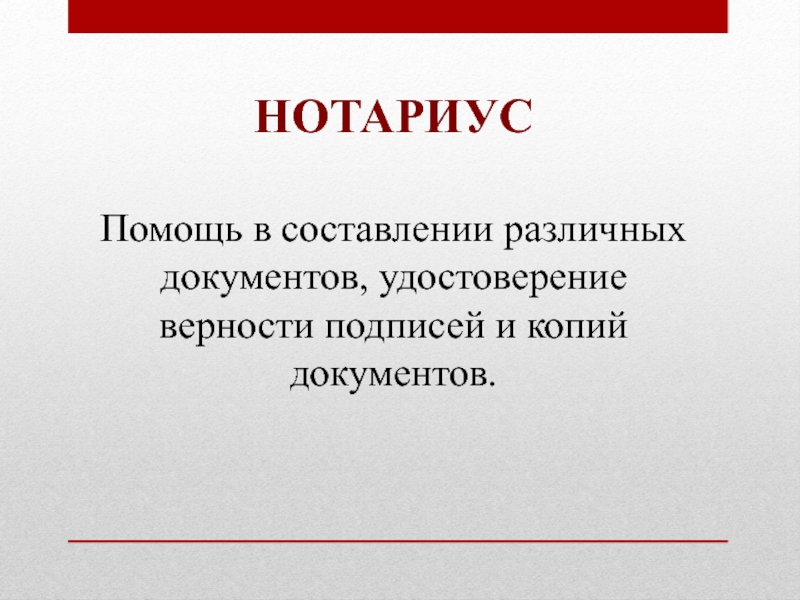 НОТАРИУС

Помощь в составлении различных документов, удостоверение верности подписей и копий документов.